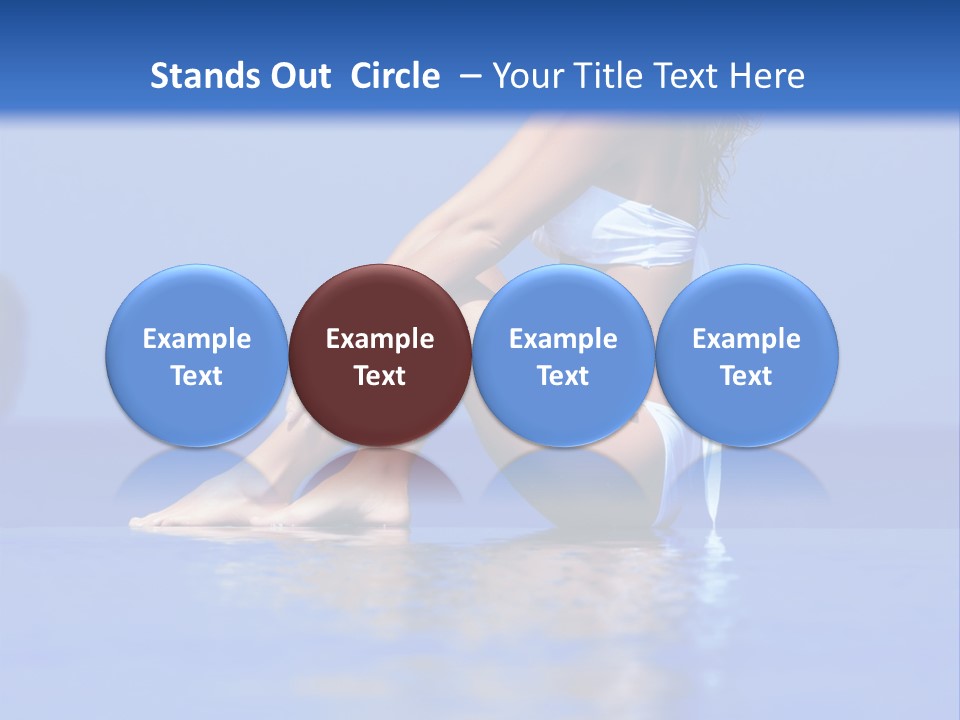 Stands Out Circle – Your Title Text Here

Example Text

Example Text

Example Text

Example Text